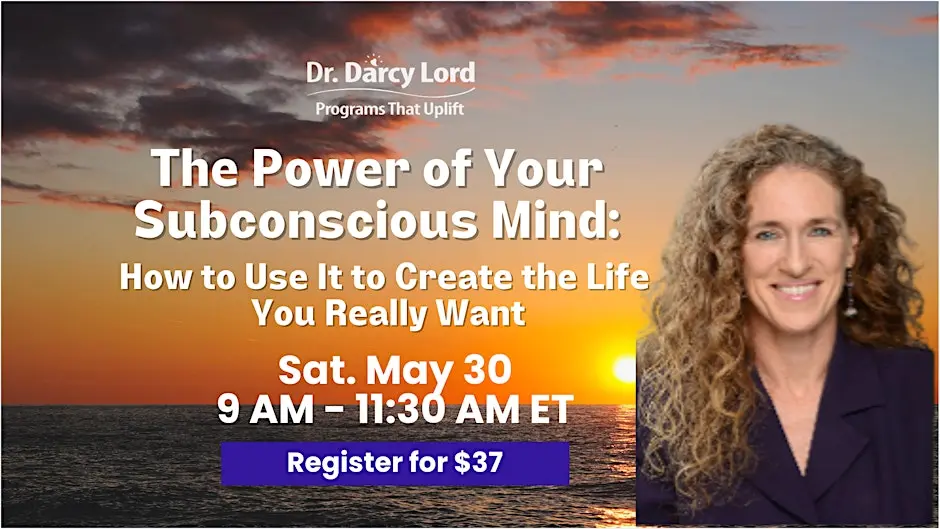 Dr. Darcy Lord
Programs That Uplift

The Power of Your Subconscious Mind:

How to Use It to Create the Life You Really Want

Sat. May 30
9 AM - 11:30 AM ET

Register for $37